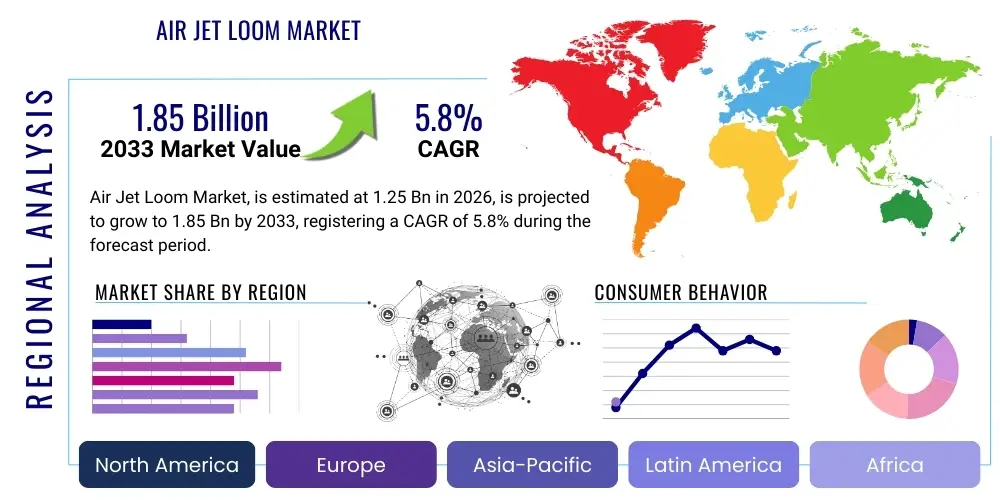 AIR JET LOOM MARKET

REGIONAL ANALYSIS

1.85 Billion
2033 Market Value

5.8%
CAGR

Air Jet Loom Market, is estimated at 1.25 Bn in 2026, is projected to grow to 1.85 Bn by 2033, registering a CAGR of 5.8% during the forecast period.

MARKET SHARE BY REGION

CONSUMER BEHAVIOR

North America

Europe

Asia-Pacific

Latin America

Africa